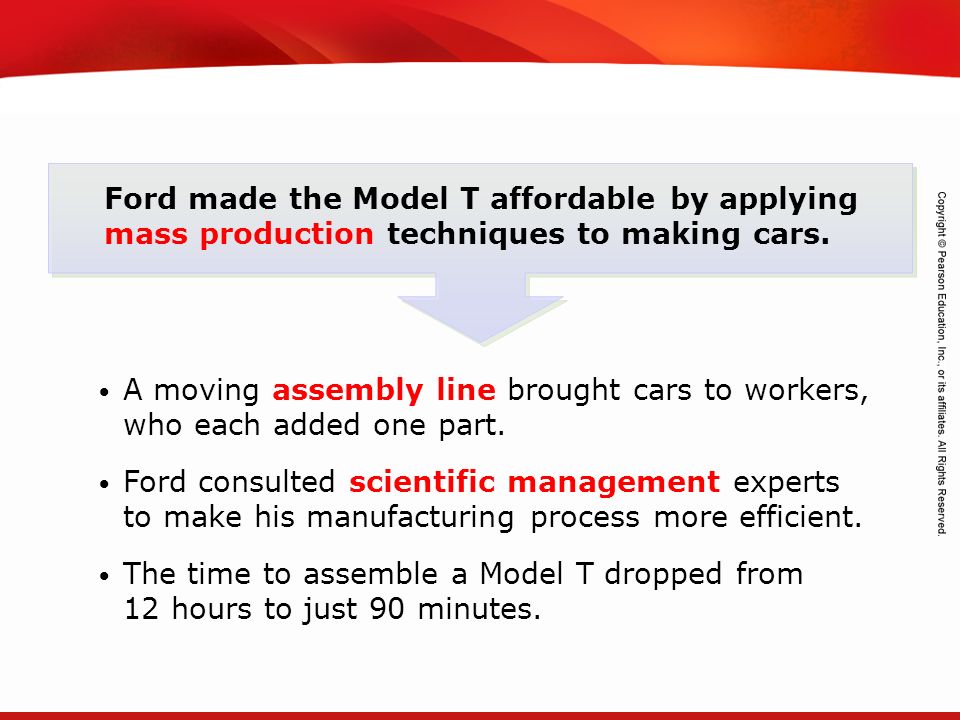 Ford made the Model T affordable by applying mass production techniques to making cars.

• A moving assembly line brought cars to workers, who each added one part.

• Ford consulted scientific management experts to make his manufacturing process more efficient.

• The time to assemble a Model T dropped from 12 hours to just 90 minutes.

Copyright © Pearson Education, Inc., or its affiliates. All Rights Reserved.